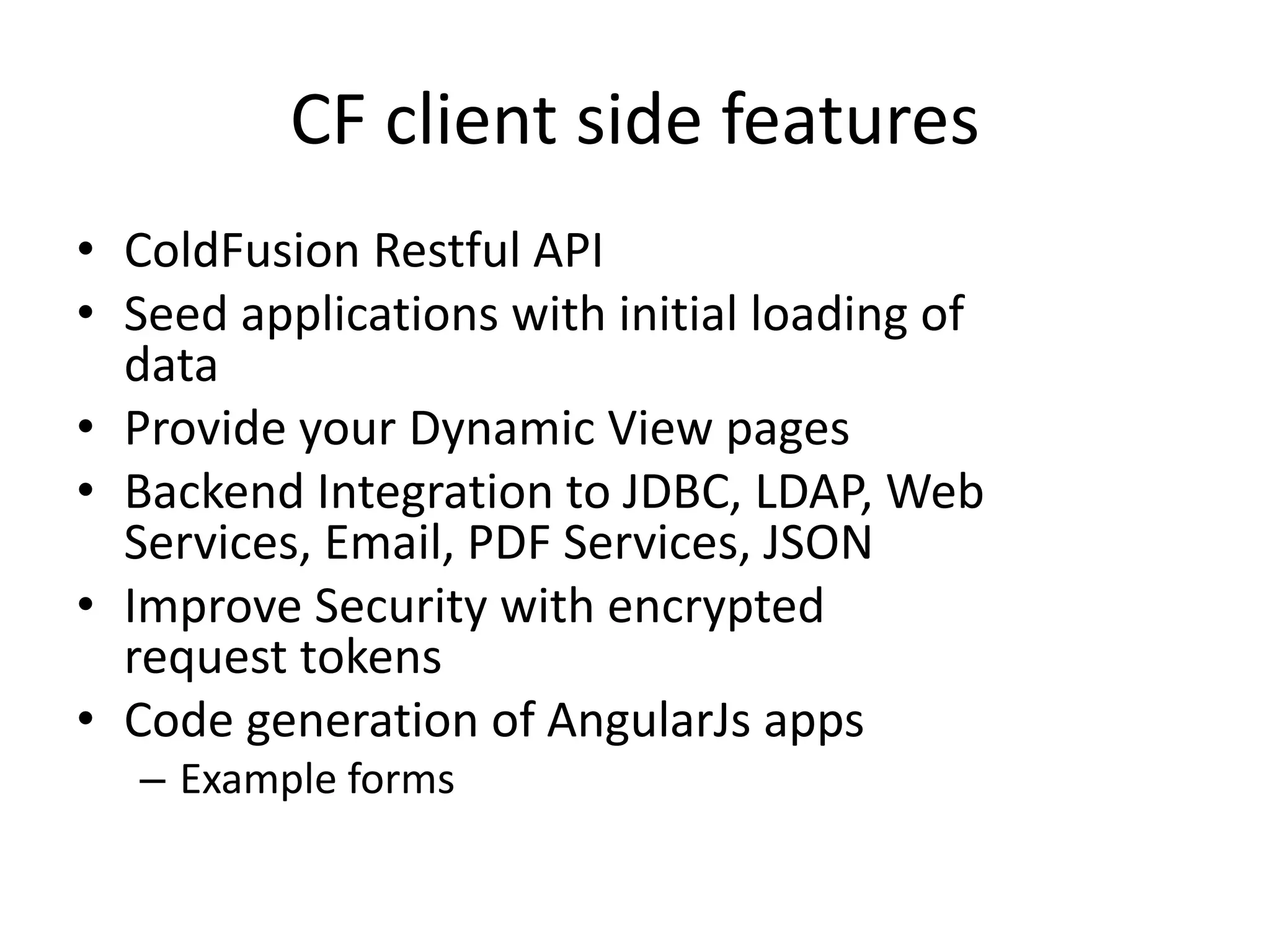 CF client side features

• ColdFusion Restful API
• Seed applications with initial loading of data
• Provide your Dynamic View pages
• Backend Integration to JDBC, LDAP, Web Services, Email, PDF Services, JSON
• Improve Security with encrypted request tokens
• Code generation of AngularJs apps
  – Example forms